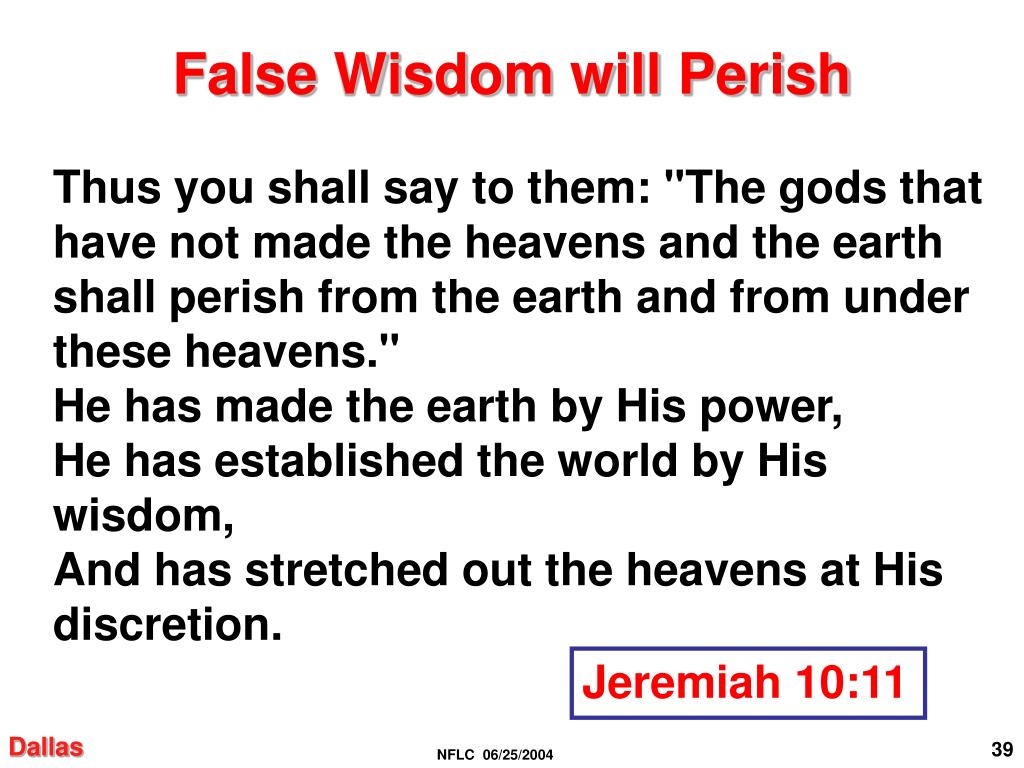 False Wisdom will Perish

Thus you shall say to them: "The gods that have not made the heavens and the earth shall perish from the earth and from under these heavens."
He has made the earth by His power,
He has established the world by His wisdom,
And has stretched out the heavens at His discretion.

Jeremiah 10:11

Dallas

NFLC 06/25/2004

39